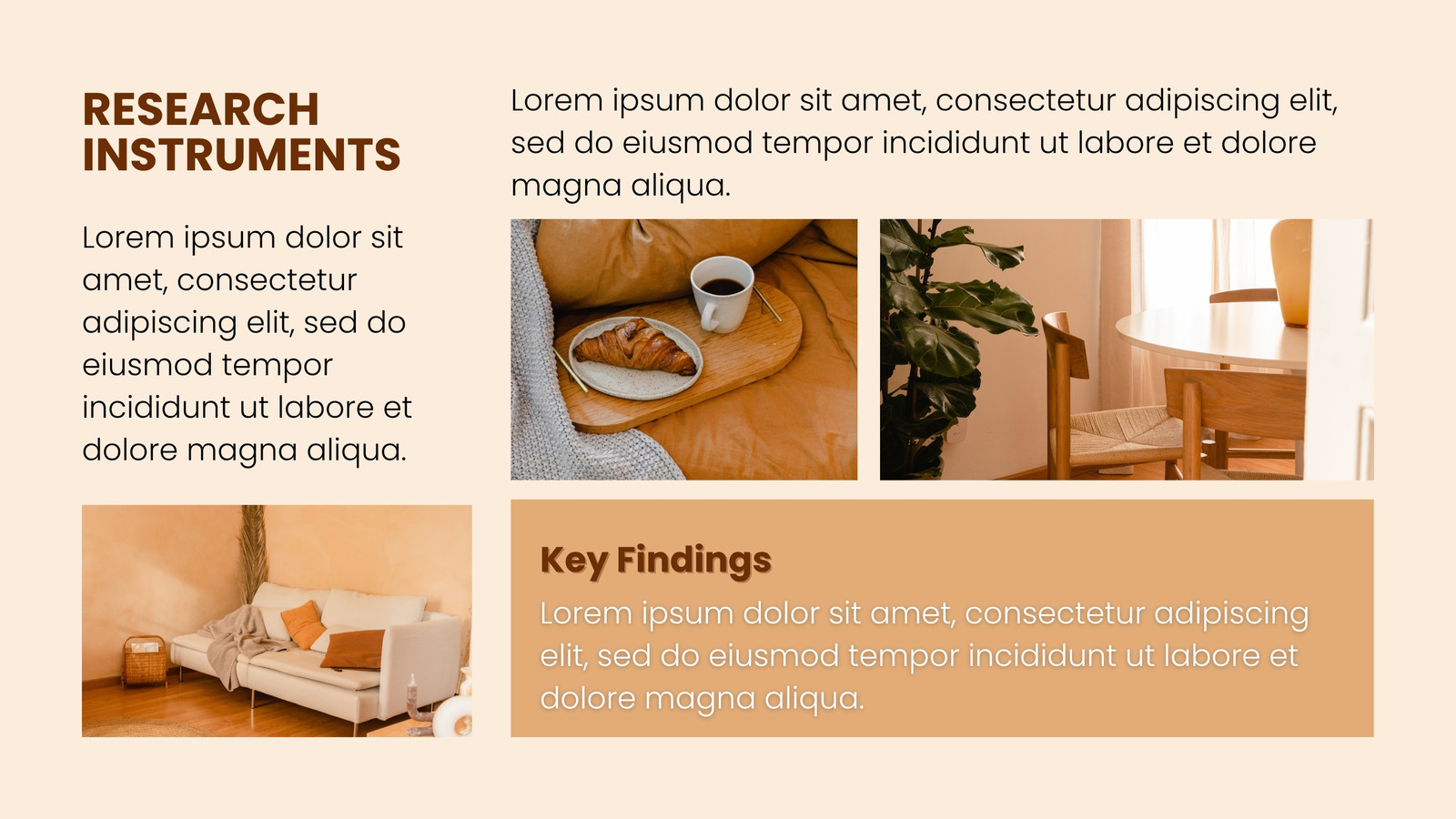 RESEARCH INSTRUMENTS

Lorem ipsum dolor sit amet, consectetur adipiscing elit, sed do eiusmod tempor incididunt ut labore et dolore magna aliqua.

Lorem ipsum dolor sit amet, consectetur adipiscing elit, sed do eiusmod tempor incididunt ut labore et dolore magna aliqua.

Key Findings

Lorem ipsum dolor sit amet, consectetur adipiscing elit, sed do eiusmod tempor incididunt ut labore et dolore magna aliqua.